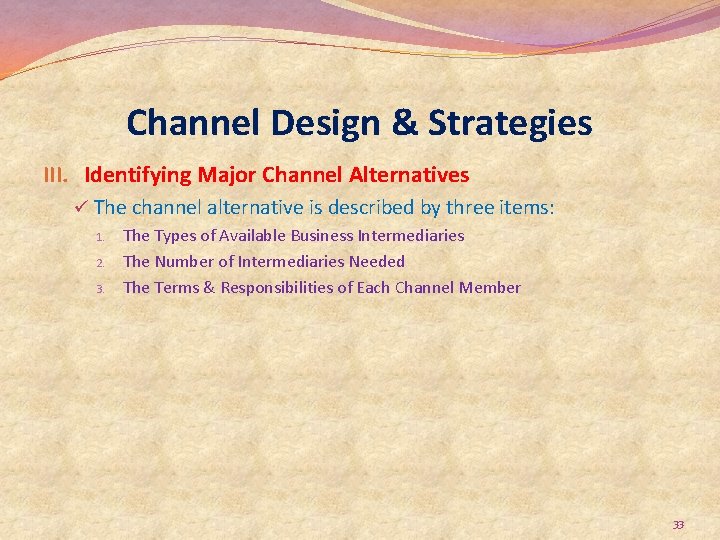 Channel Design & Strategies

III. Identifying Major Channel Alternatives

✓ The channel alternative is described by three items:

1. The Types of Available Business Intermediaries
2. The Number of Intermediaries Needed
3. The Terms & Responsibilities of Each Channel Member

33